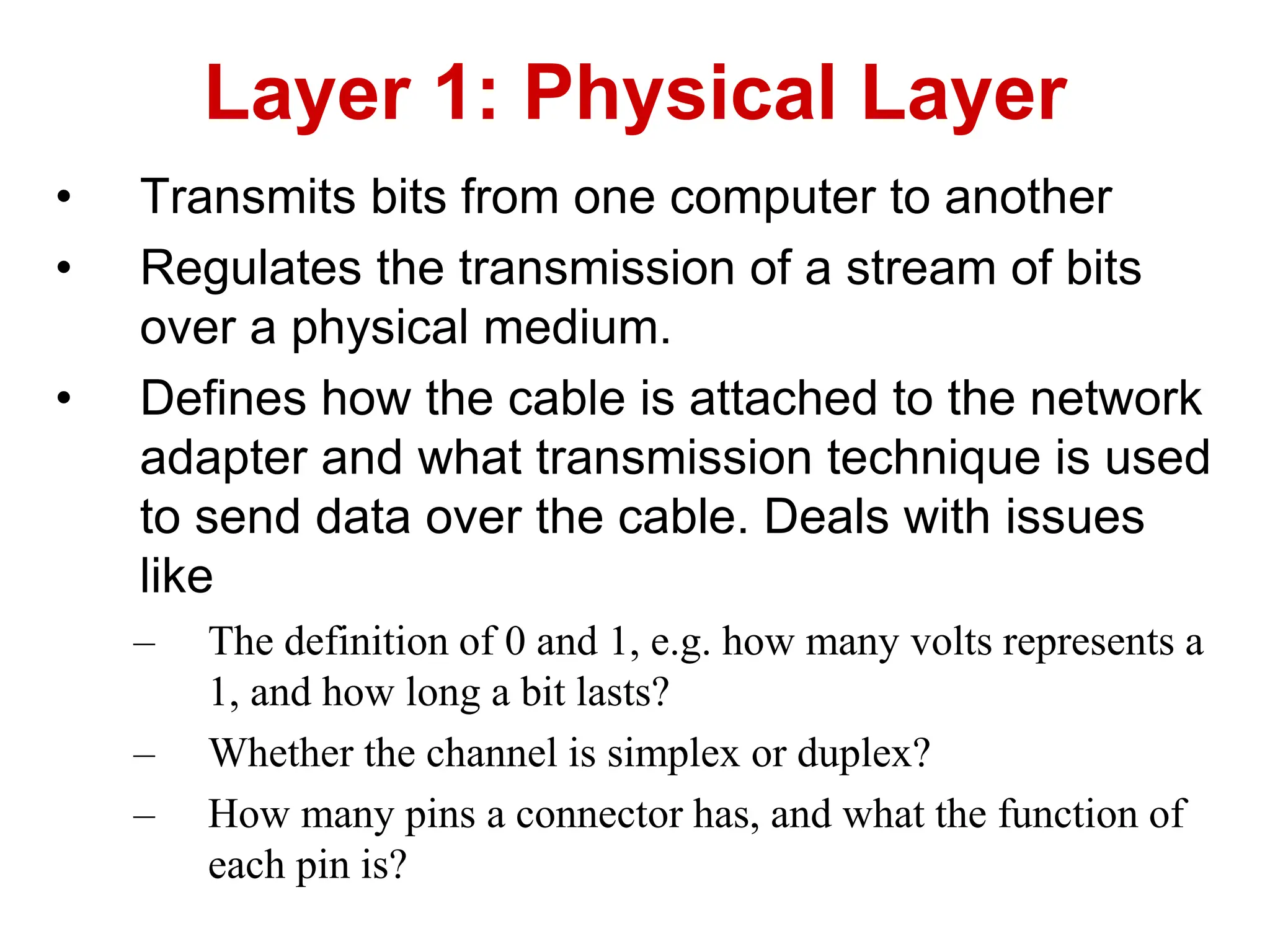 Layer 1: Physical Layer

• Transmits bits from one computer to another

• Regulates the transmission of a stream of bits over a physical medium.

• Defines how the cable is attached to the network adapter and what transmission technique is used to send data over the cable. Deals with issues like

– The definition of 0 and 1, e.g. how many volts represents a 1, and how long a bit lasts?

– Whether the channel is simplex or duplex?

– How many pins a connector has, and what the function of each pin is?